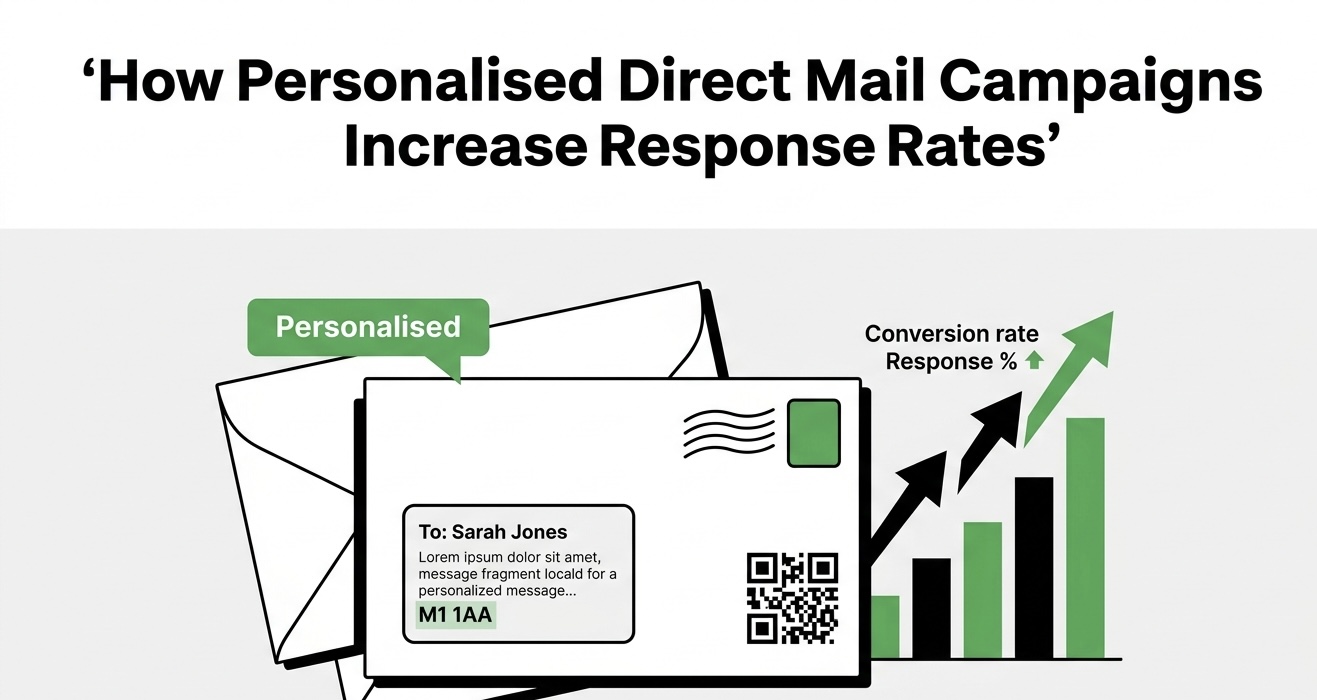 ‘How Personalised Direct Mail Campaigns Increase Response Rates’

Personalised

Conversion rate
Response %

To: Sarah Jones
Lorem ipsum dolor sit amet, message fragment locald for a personalized message...
M1 1AA